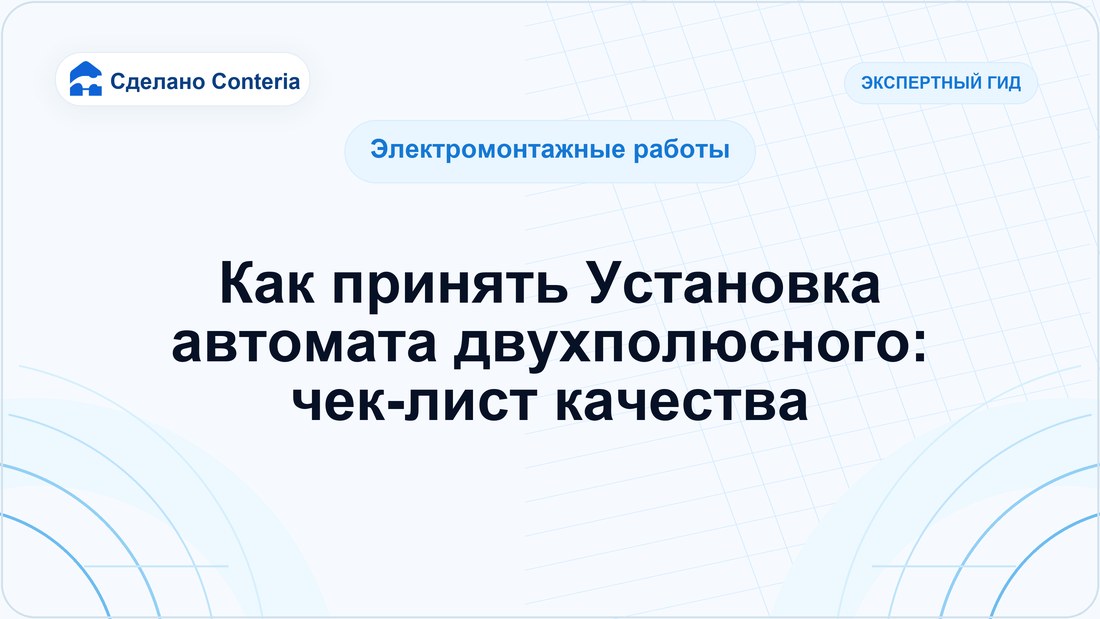 Сделано Conteria

ЭКСПЕРТНЫЙ ГИД

Электромонтажные работы

Как принять Установка автомата двухполюсного: чек-лист качества